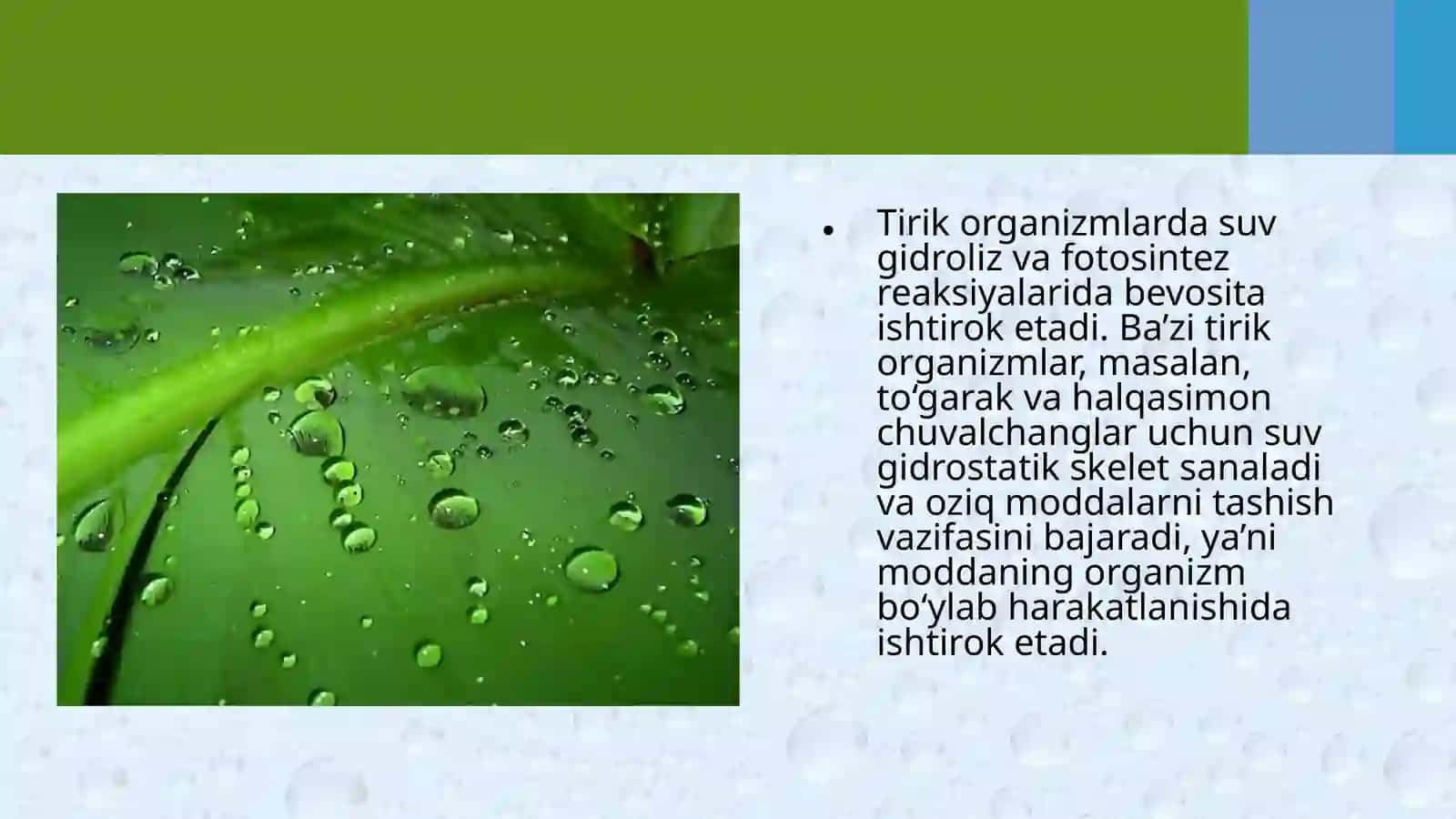 • Tirik organizmlarda suv gidroliz va fotosintez reaksiyalarida bevosita ishtirok etadi. Ba’zi tirik organizmlar, masalan, to‘garak va halqasimon chuvalchanglar uchun suv gidrostatik skelet sanaladi va oziq moddalarni tashish vazifasini bajaradi, ya’ni moddaning organizm bo‘ylab harakatlanishida ishtirok etadi.